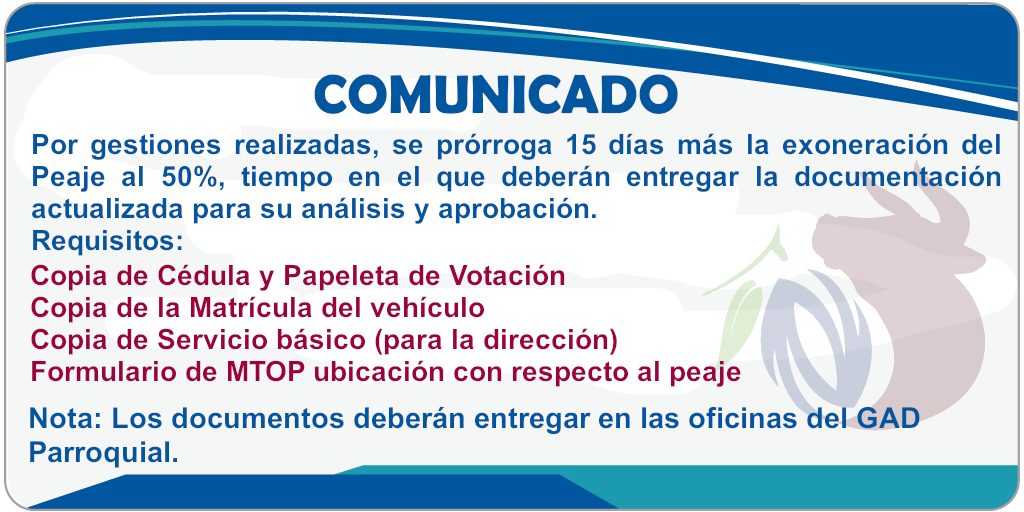 COMUNICADO

Por gestiones realizadas, se prórroga 15 días más la exoneración del Peaje al 50%, tiempo en el que deberán entregar la documentación actualizada para su análisis y aprobación.

Requisitos:
Copia de Cédula y Papeleta de Votación
Copia de la Matrícula del vehículo
Copia de Servicio básico (para la dirección)
Formulario de MTOP ubicación con respecto al peaje

Nota: Los documentos deberán entregar en las oficinas del GAD Parroquial.